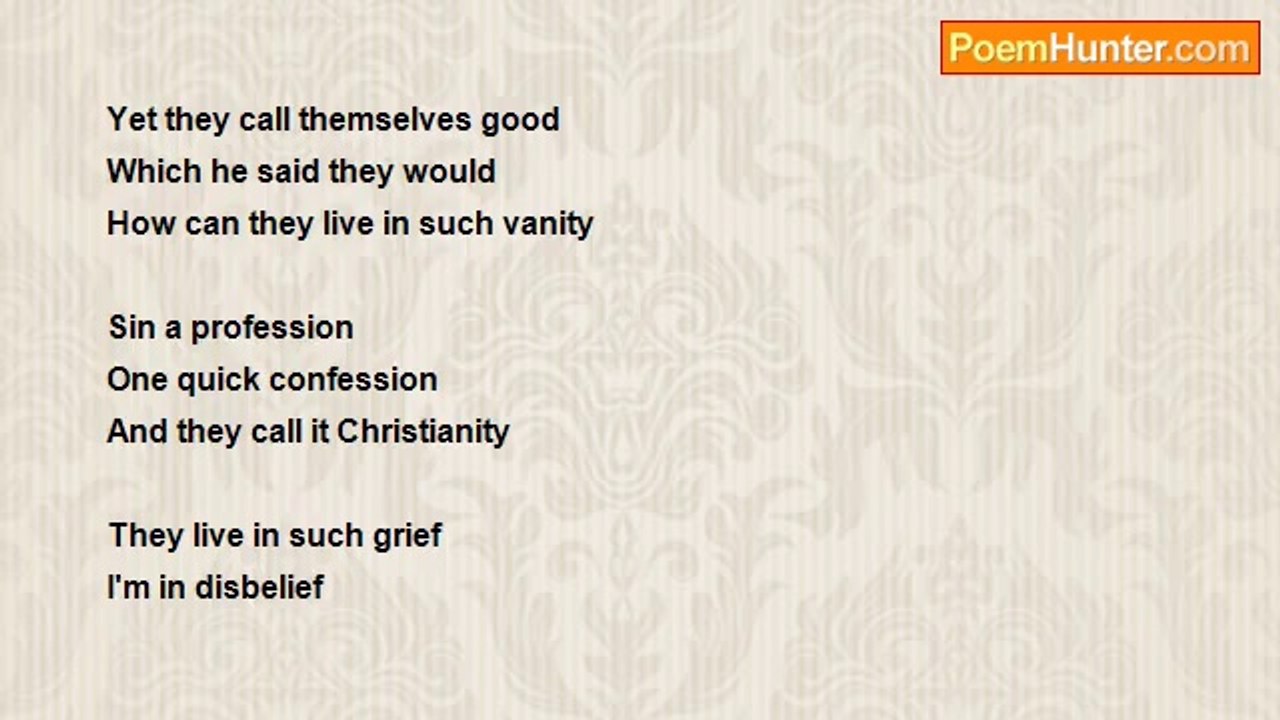 PoemHunter.com

Yet they call themselves good
Which he said they would
How can they live in such vanity

Sin a profession
One quick confession
And they call it Christianity

They live in such grief
I'm in disbelief